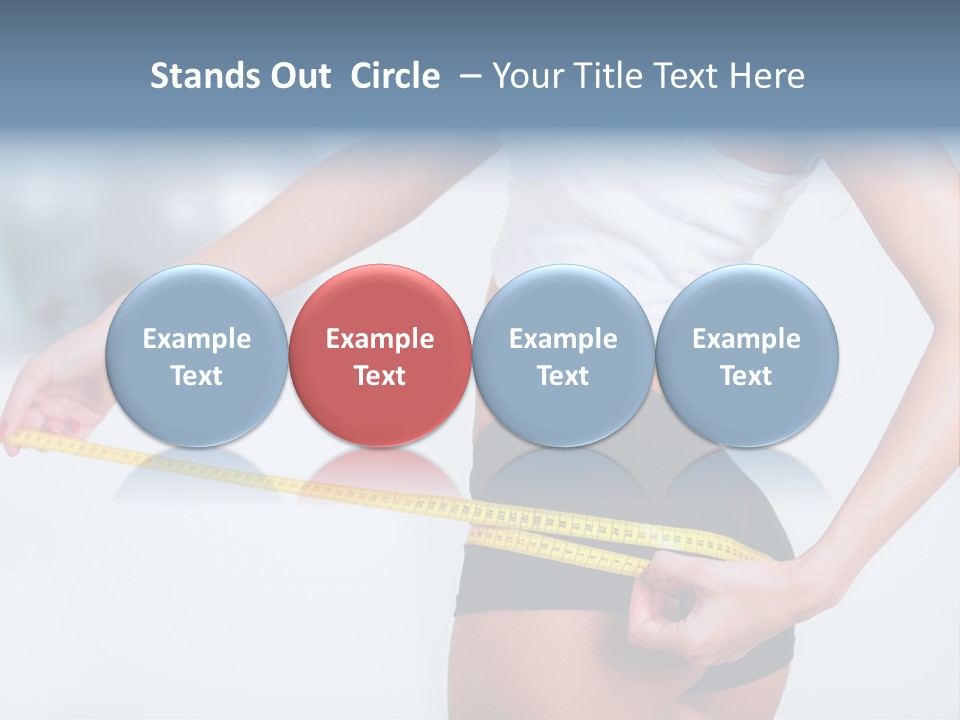 Stands Out Circle – Your Title Text Here

Example Text

Example Text

Example Text

Example Text